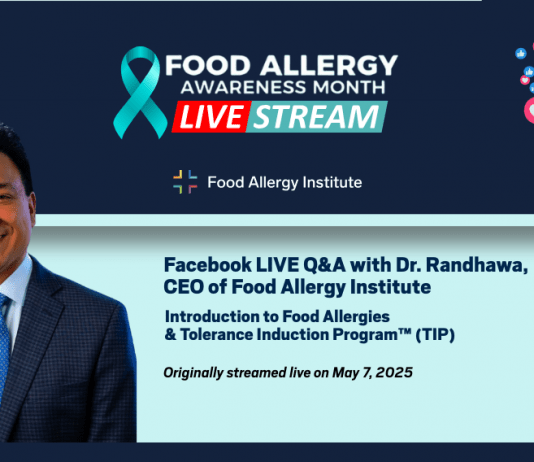 FOOD ALLERGY
AWARENESS MONTH
LIVE STREAM

Food Allergy Institute

Facebook LIVE Q&A with Dr. Randhawa, CEO of Food Allergy Institute

Introduction to Food Allergies & Tolerance Induction Program™ (TIP)

Originally streamed live on May 7, 2025